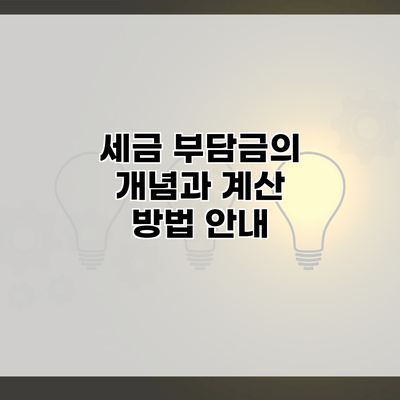 세금 부담금의 개념과 계산 방법 안내